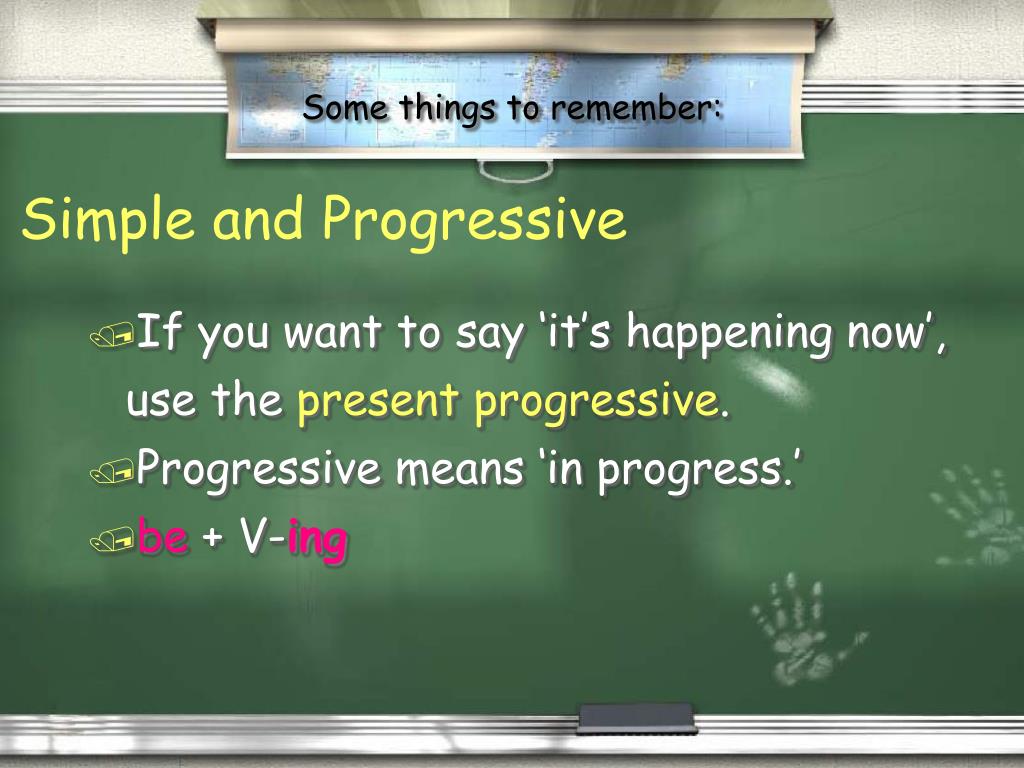 Some things to remember:

Simple and Progressive

If you want to say ‘it’s happening now’, use the present progressive.

Progressive means ‘in progress.’

be + V-ing